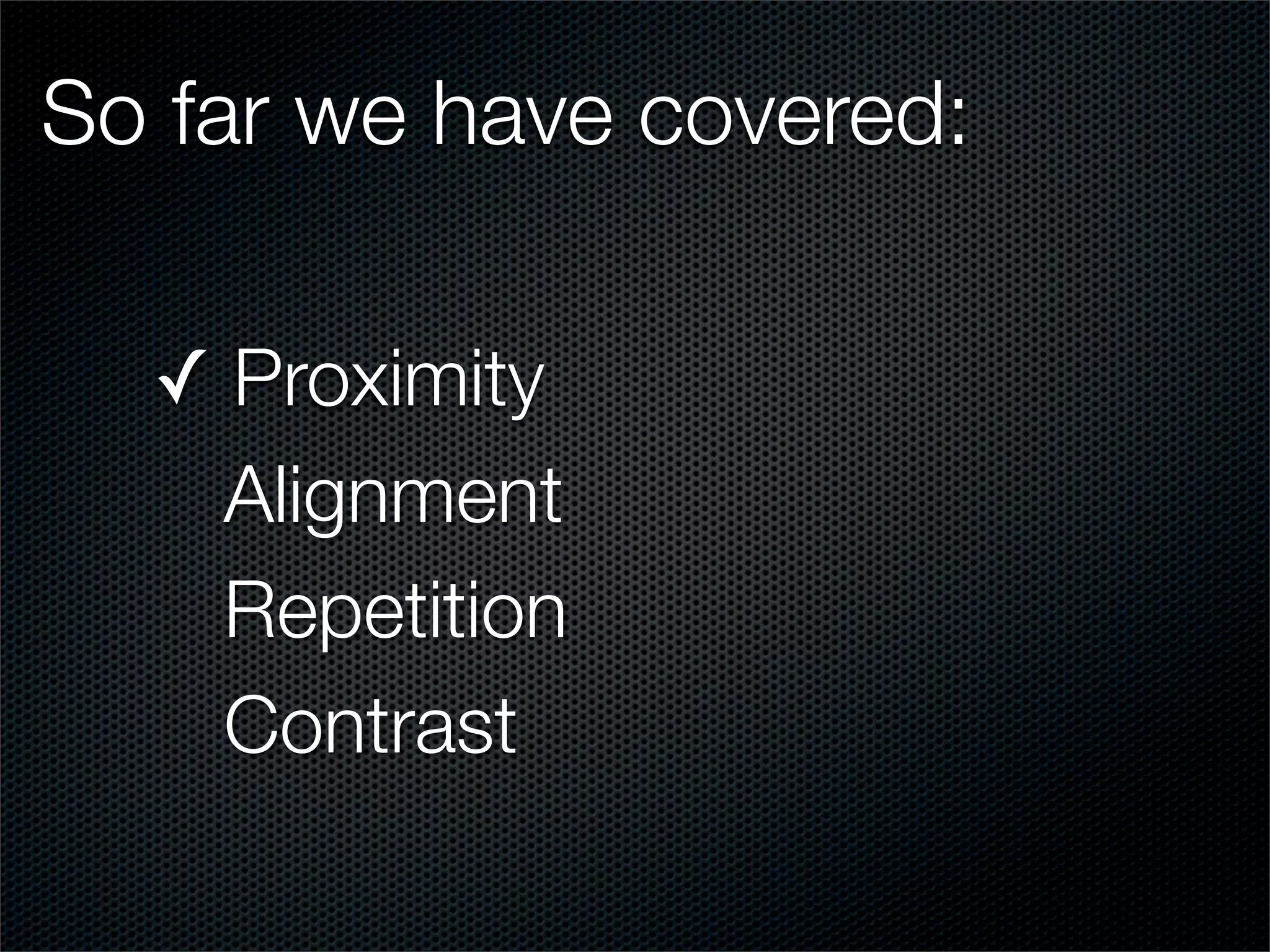 So far we have covered:

✓ Proximity

Alignment

Repetition

Contrast